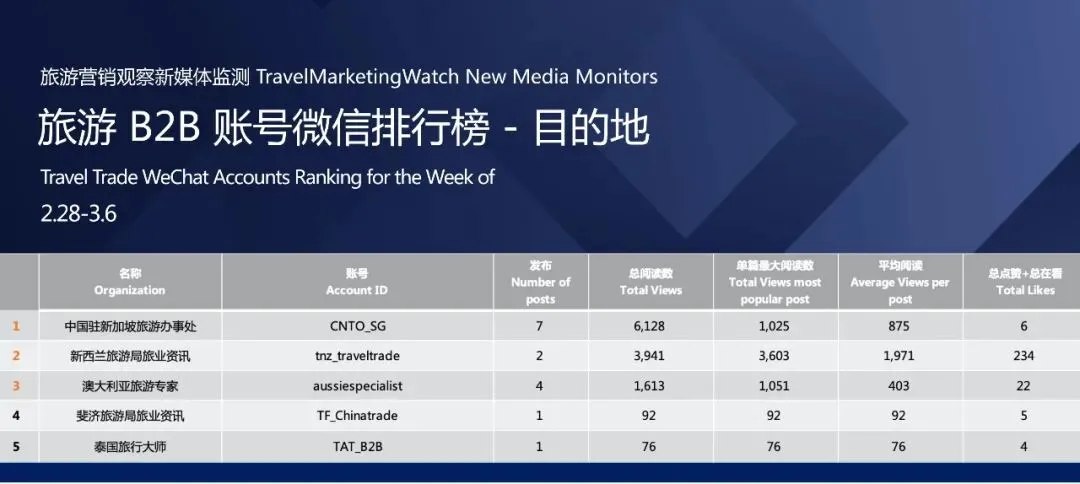 旅游营销观察新媒体监测 TravelMarketingWatch New Media Monitors

旅游 B2B 账号微信排行榜 - 目的地

Travel Trade WeChat Accounts Ranking for the Week of 2.28-3.6

| | 名称 Organization | 账号 Account ID | 发布 Number of posts | 总阅读数 Total Views | 单篇最大阅读数 Total Views most popular post | 平均阅读 Average Views per post | 总点赞+总在看 Total Likes |
|---|---|---|---|---|---|---|---|
| 1 | 中国驻新加坡旅游办事处 | CNTO_SG | 7 | 6,128 | 1,025 | 875 | 6 |
| 2 | 新西兰旅游局旅业资讯 | tnz_traveltrade | 2 | 3,941 | 3,603 | 1,971 | 234 |
| 3 | 澳大利亚旅游专家 | aussiespecialist | 4 | 1,613 | 1,051 | 403 | 22 |
| 4 | 斐济旅游局旅业资讯 | TF_Chinatrade | 1 | 92 | 92 | 92 | 5 |
| 5 | 泰国旅行大师 | TAT_B2B | 1 | 76 | 76 | 76 | 4 |